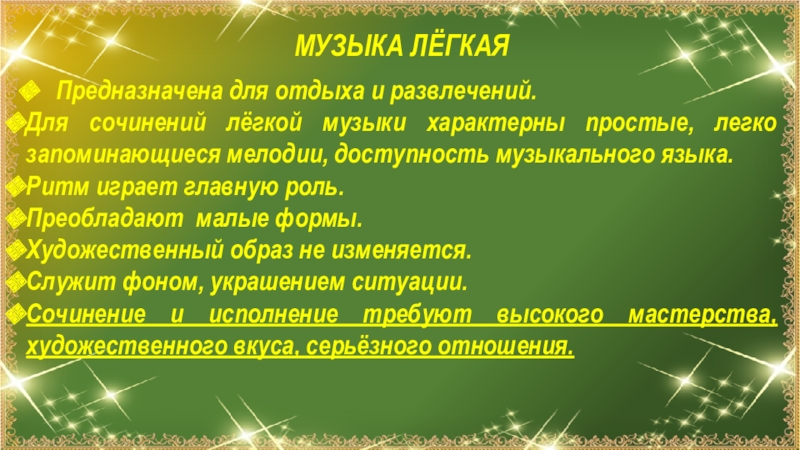 МУЗЫКА ЛЁГКАЯ

Предназначена для отдыха и развлечений.

Для сочинений лёгкой музыки характерны простые, легко запоминающиеся мелодии, доступность музыкального языка.

Ритм играет главную роль.

Преобладают малые формы.

Художественный образ не изменяется.

Служит фоном, украшением ситуации.

Сочинение и исполнение требуют высокого мастерства, художественного вкуса, серьёзного отношения.